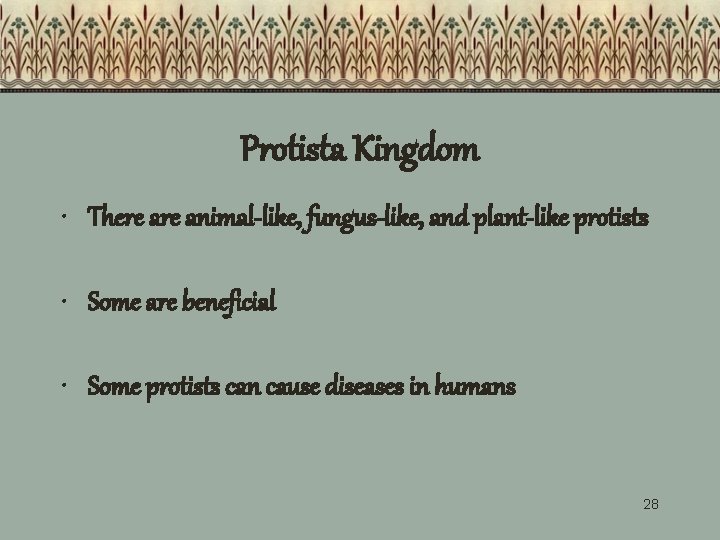 Protista Kingdom

• There are animal-like, fungus-like, and plant-like protists

• Some are beneficial

• Some protists can cause diseases in humans

28